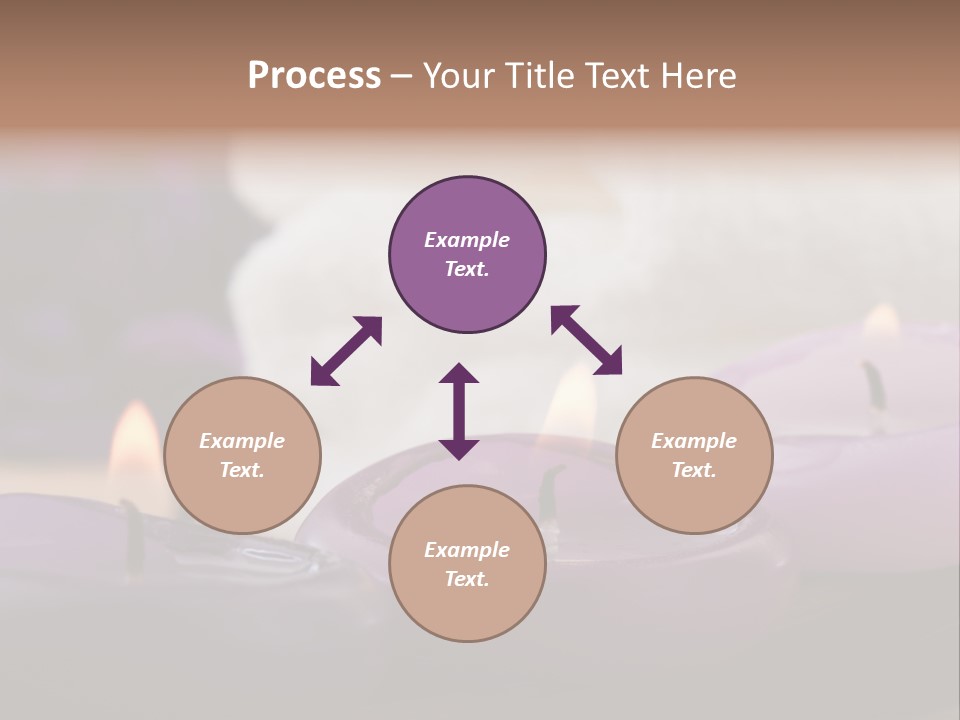 Process – Your Title Text Here

Example Text.

Example Text.

Example Text.

Example Text.